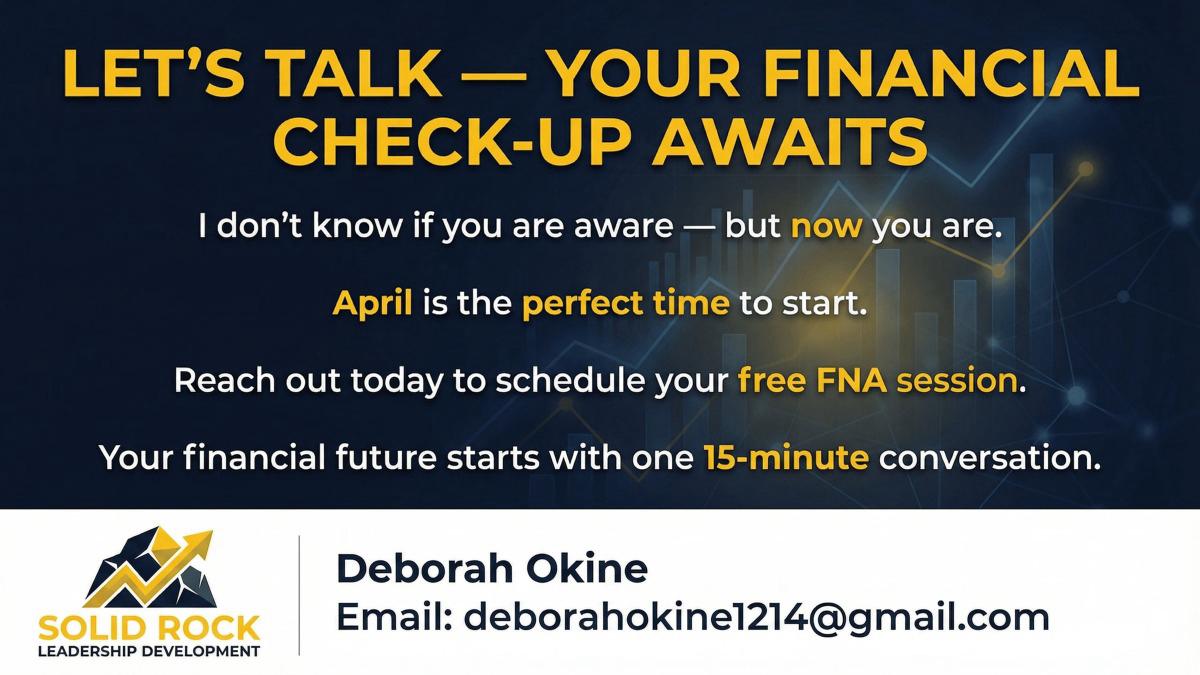 LET'S TALK — YOUR FINANCIAL CHECK-UP AWAITS

I don't know if you are aware — but now you are.

April is the perfect time to start.

Reach out today to schedule your free FNA session.

Your financial future starts with one 15-minute conversation.

SOLID ROCK
LEADERSHIP DEVELOPMENT

Deborah Okine
Email: deborahokine1214@gmail.com